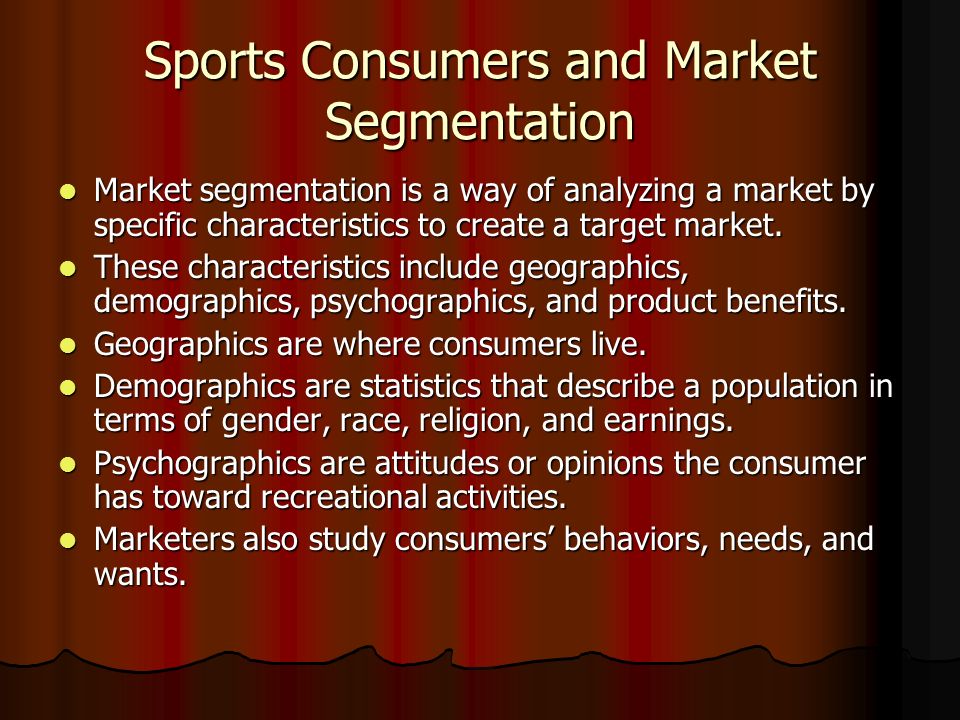 Sports Consumers and Market Segmentation

- Market segmentation is a way of analyzing a market by specific characteristics to create a target market.
- These characteristics include geographics, demographics, psychographics, and product benefits.
- Geographics are where consumers live.
- Demographics are statistics that describe a population in terms of gender, race, religion, and earnings.
- Psychographics are attitudes or opinions the consumer has toward recreational activities.
- Marketers also study consumers' behaviors, needs, and wants.